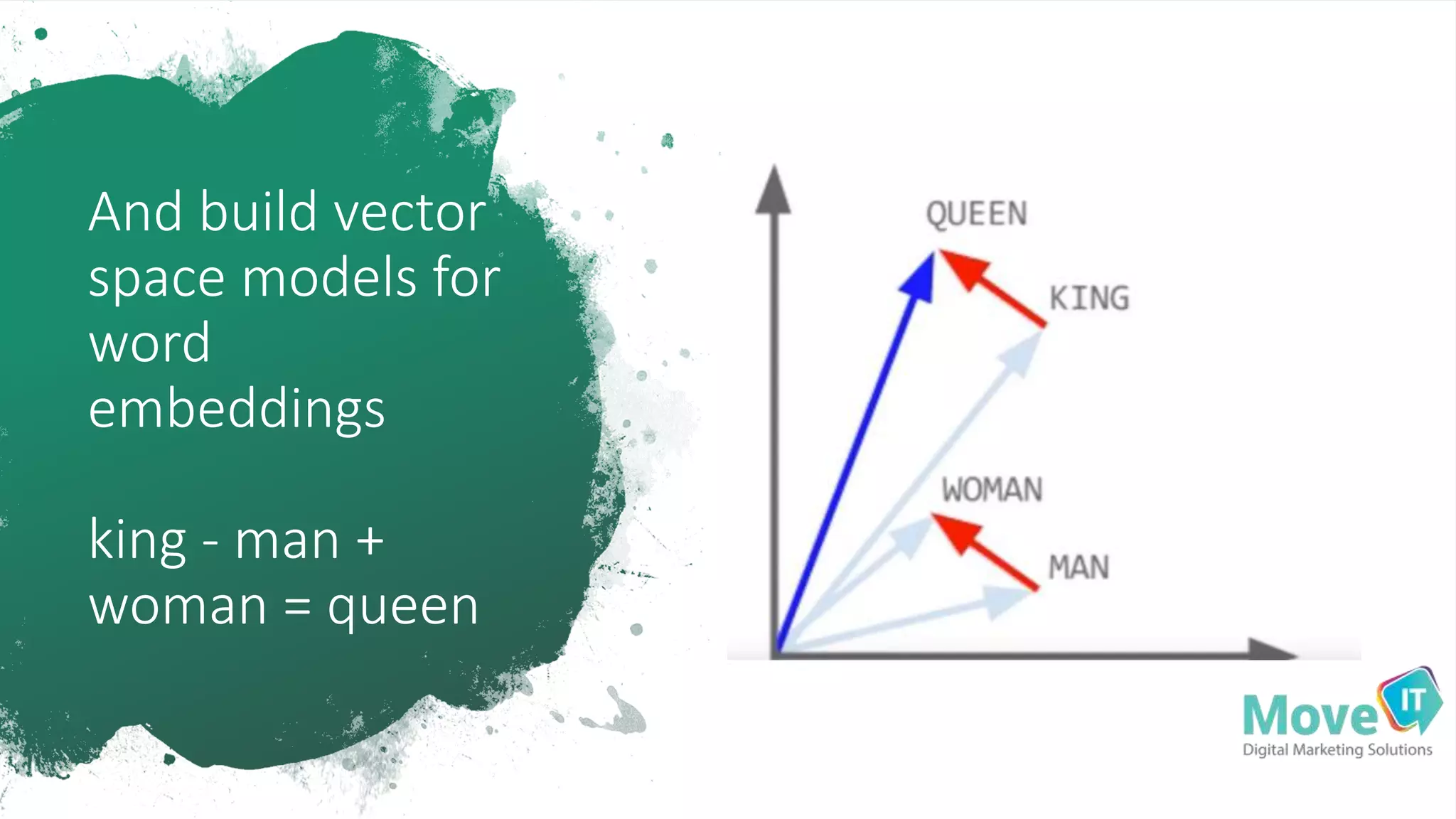 And build vector space models for word embeddings

king - man + woman = queen

QUEEN

KING

WOMAN

MAN

Move IT
Digital Marketing Solutions